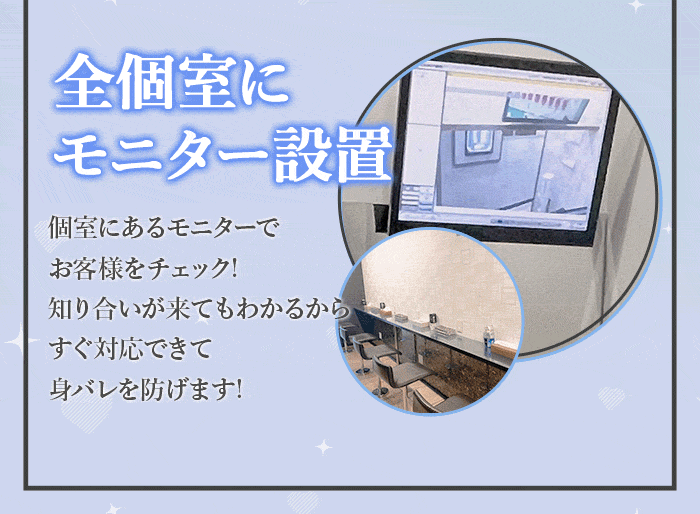 全個室に
モニター設置

個室にあるモニターで
お客様をチェック!
知り合いが来てもわかるから
すぐ対応できて
身バレを防げます!